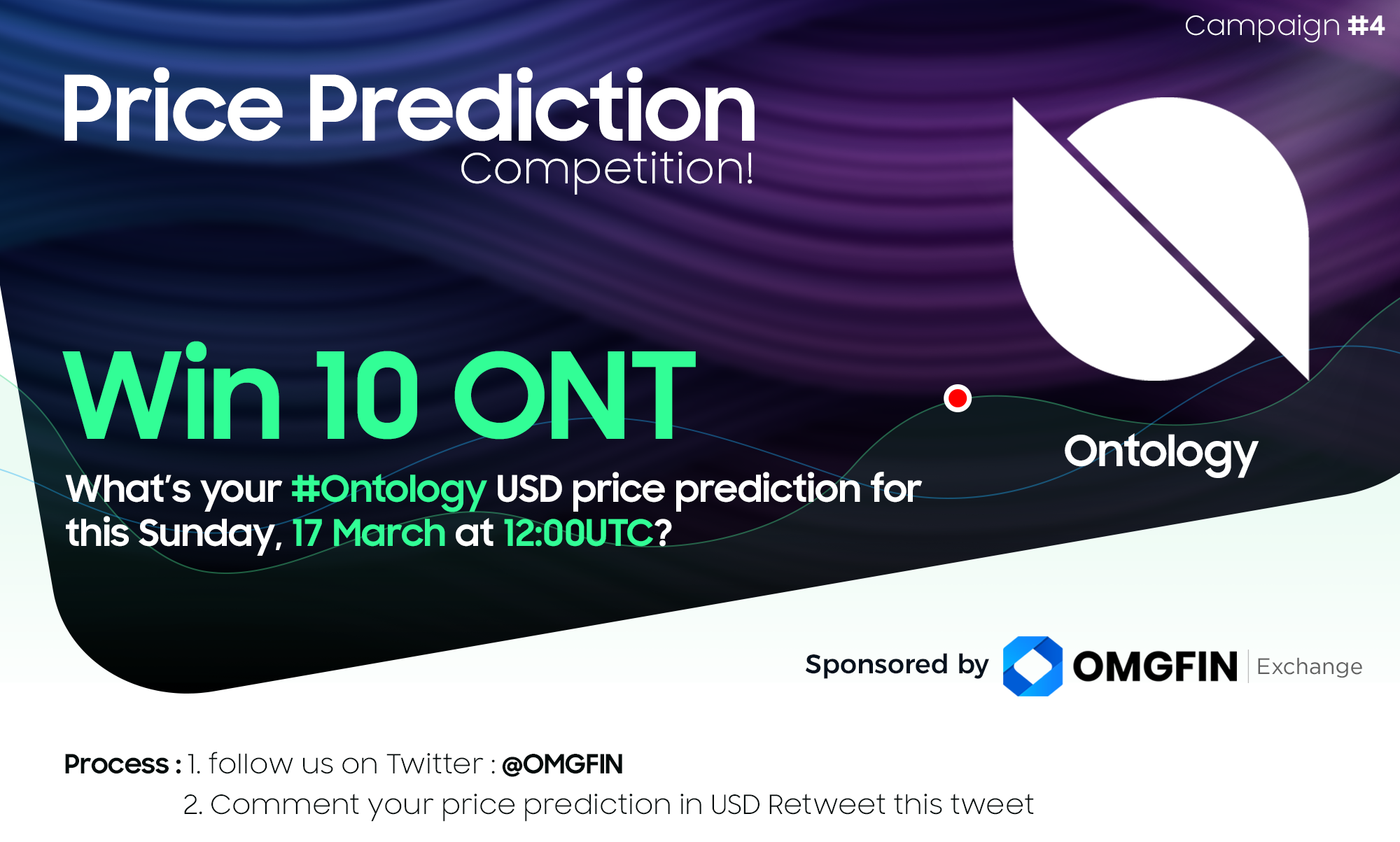 Campaign #4

Price Prediction Competition!

Win 10 ONT

What's your #Ontology USD price prediction for this Sunday, 17 March at 12:00UTC?

Ontology

Sponsored by OMGFIN Exchange

Process : 1. follow us on Twitter : @OMGFIN
2. Comment your price prediction in USD Retweet this tweet